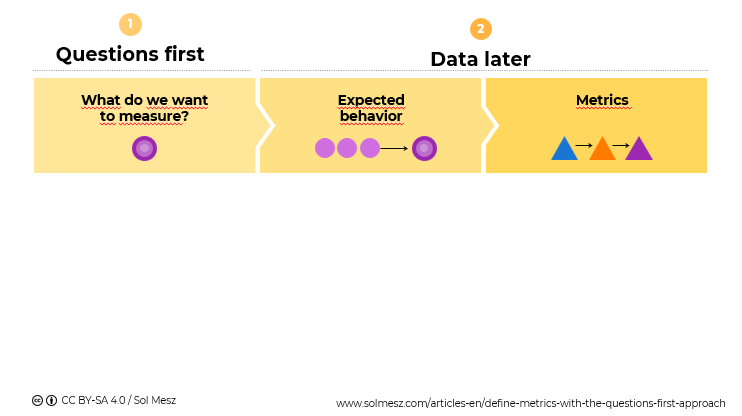 1
Questions first

2
Data later

What do we want to measure?

Expected behavior

Metrics

CC BY-SA 4.0 / Sol Mesz

www.solmesz.com/articles-en/define-metrics-with-the-questions-first-approach